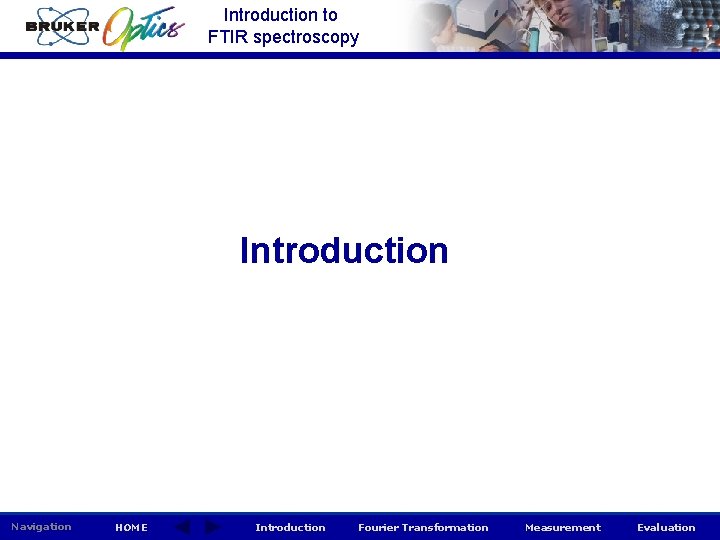 BRUKER Optics

Introduction to FTIR spectroscopy

Introduction

Navigation HOME Introduction Fourier Transformation Measurement Evaluation